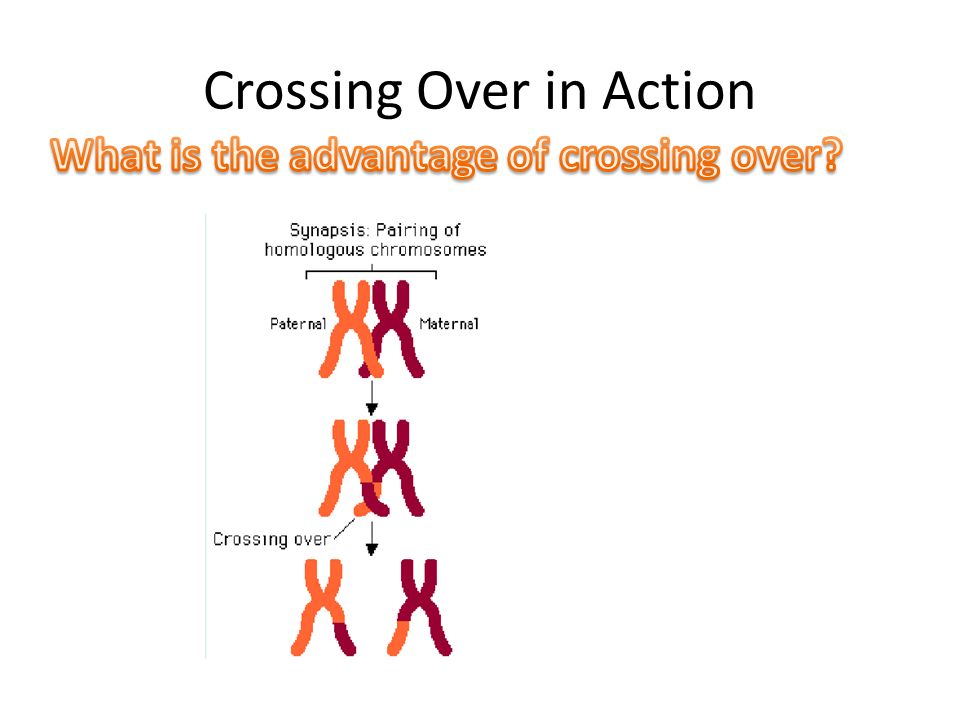 Crossing Over in Action

What is the advantage of crossing over?

Synapsis: Pairing of homologous chromosomes

Paternal

Maternal

Crossing over